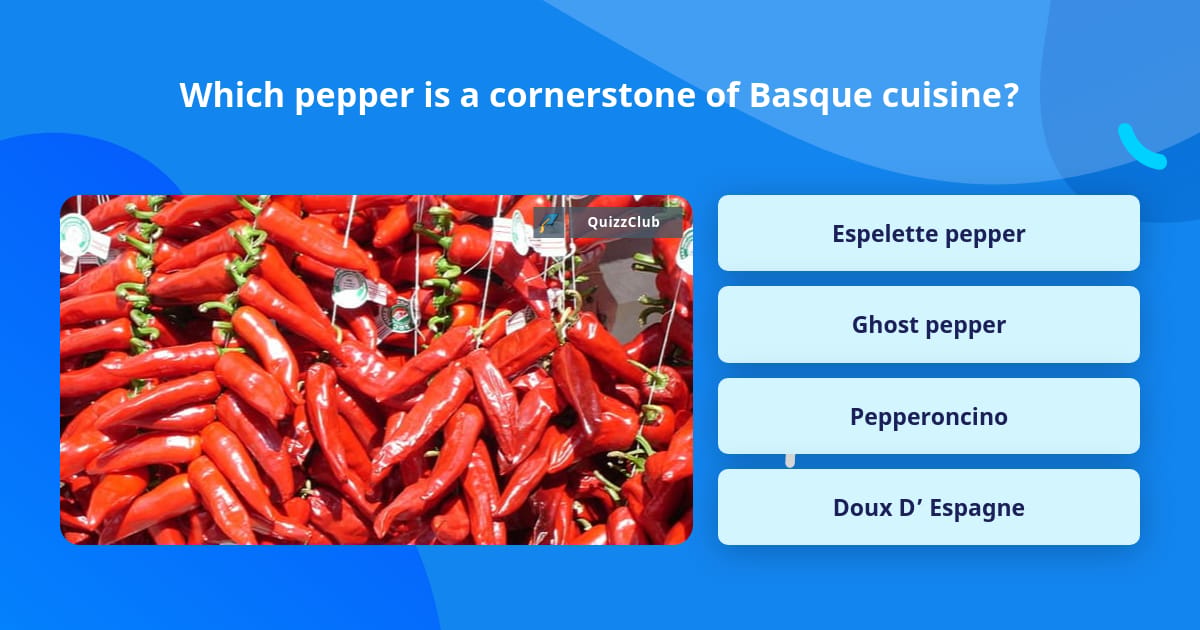 Which pepper is a cornerstone of Basque cuisine?

QuizzClub

Espelette pepper

Ghost pepper

Pepperoncino

Doux D’ Espagne